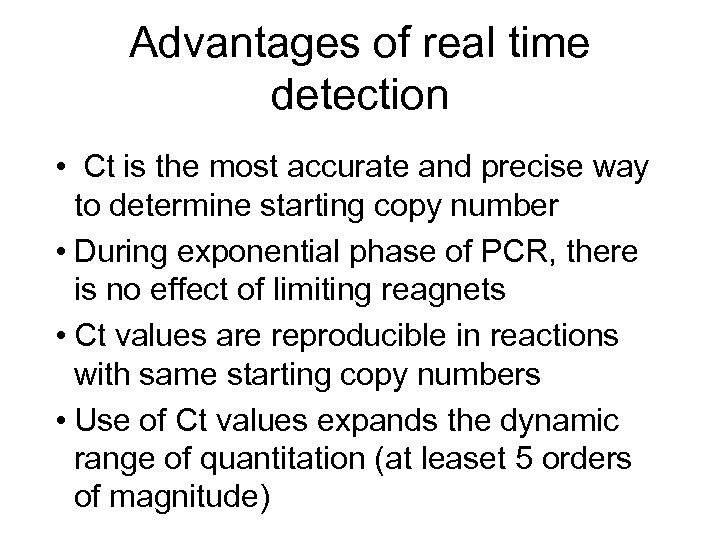 Advantages of real time detection

• Ct is the most accurate and precise way to determine starting copy number
• During exponential phase of PCR, there is no effect of limiting reagnets
• Ct values are reproducible in reactions with same starting copy numbers
• Use of Ct values expands the dynamic range of quantitation (at leaset 5 orders of magnitude)